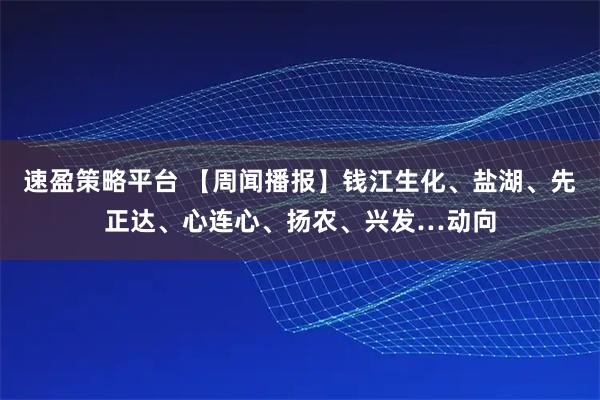 速盈策略平台 【周闻播报】钱江生化、盐湖、先正达、心连心、扬农、兴发...动向